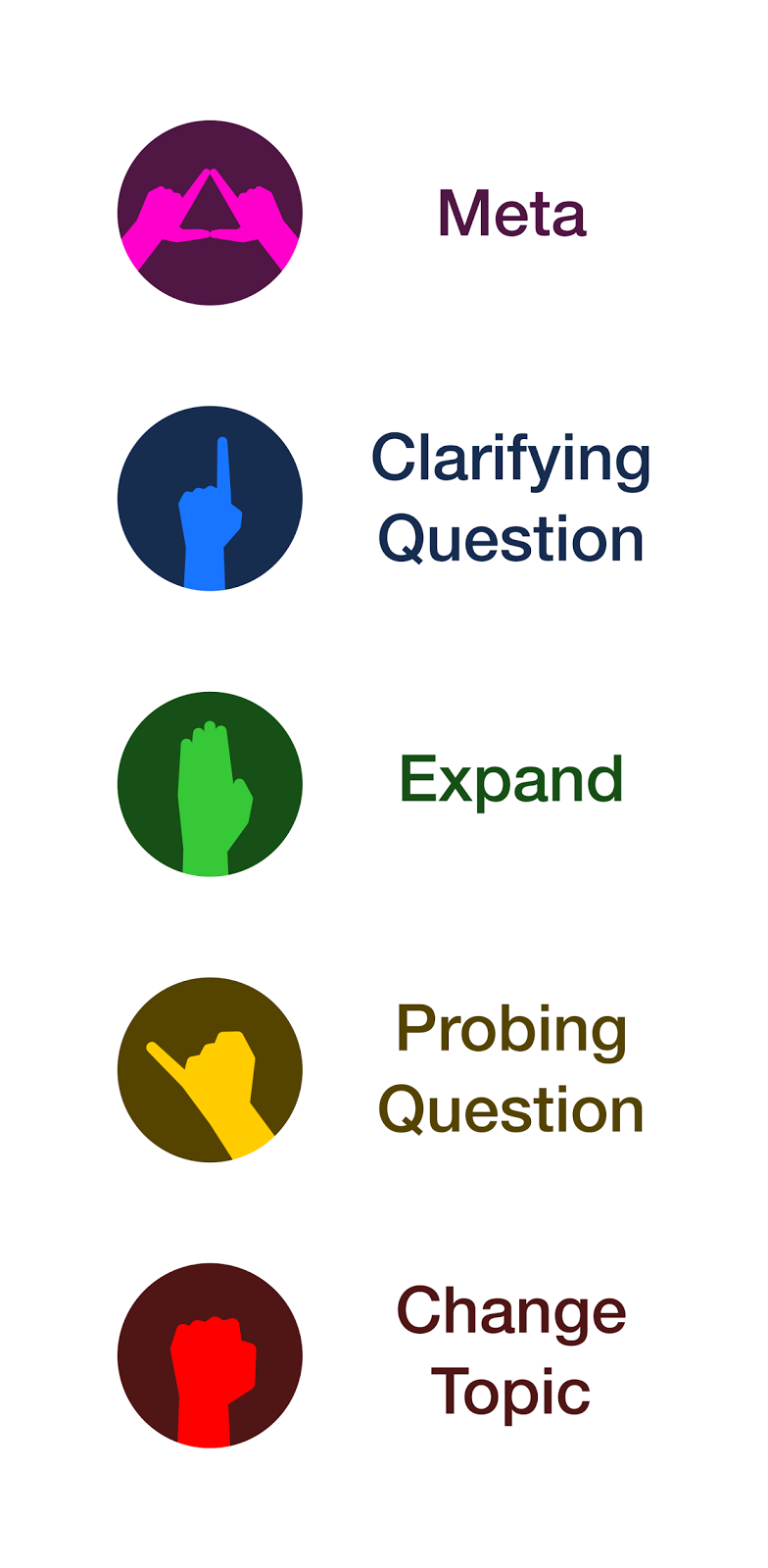 Meta

Clarifying Question

Expand

Probing Question

Change Topic